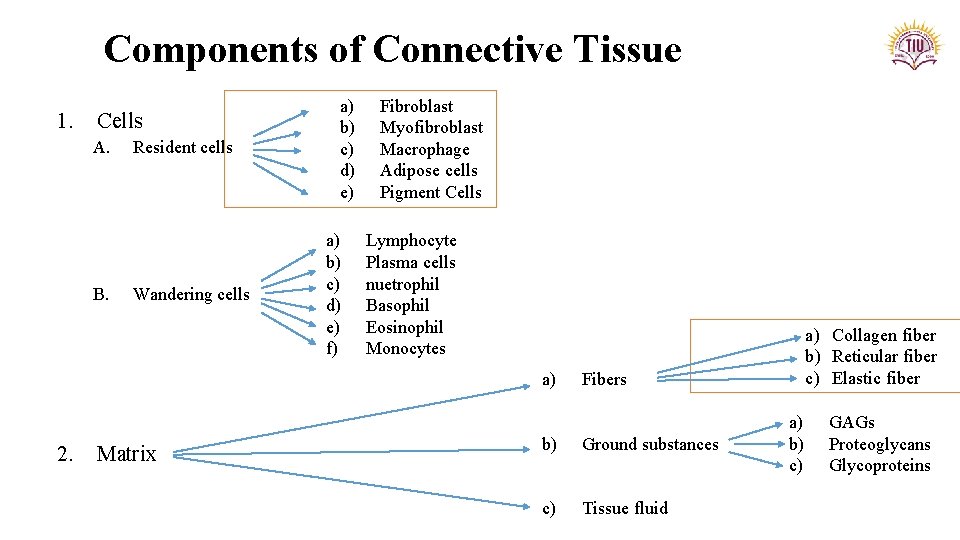 Components of Connective Tissue

TIU

1. Cells

A. Resident cells

a) Fibroblast
b) Myofibroblast
c) Macrophage
d) Adipose cells
e) Pigment Cells

B. Wandering cells

a) Lymphocyte
b) Plasma cells
c) nuetrophil
d) Basophil
e) Eosinophil
f) Monocytes

2. Matrix

a) Fibers

a) Collagen fiber
b) Reticular fiber
c) Elastic fiber

b) Ground substances

a) GAGs
b) Proteoglycans
c) Glycoproteins

c) Tissue fluid